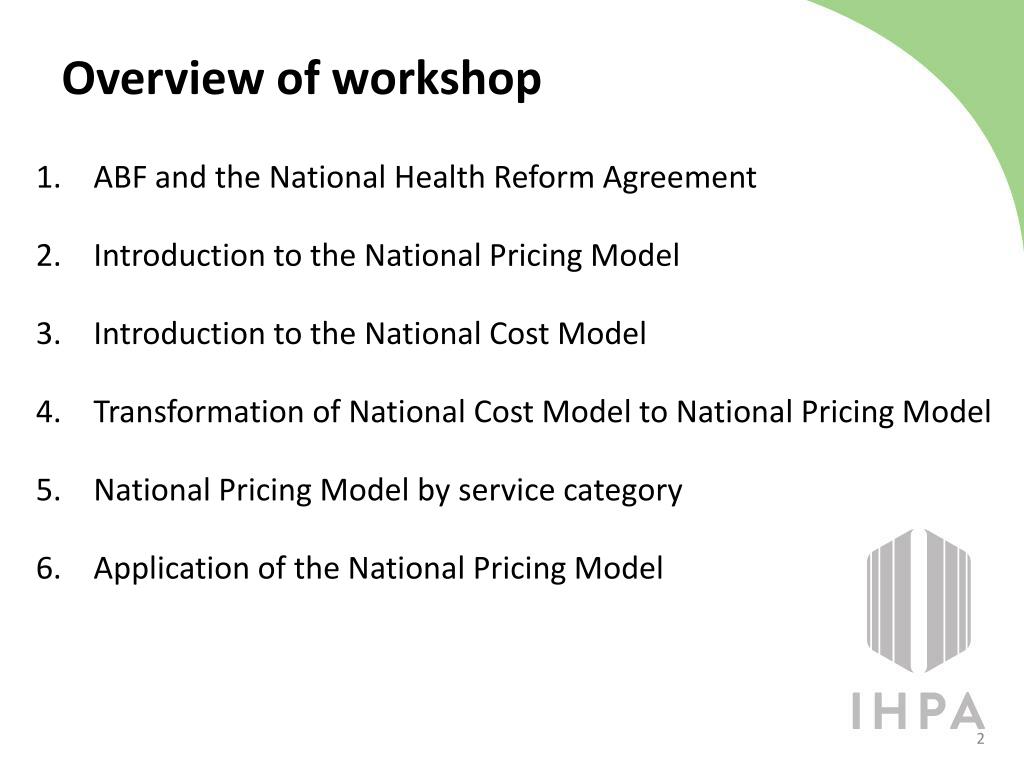 Overview of workshop

1. ABF and the National Health Reform Agreement

2. Introduction to the National Pricing Model

3. Introduction to the National Cost Model

4. Transformation of National Cost Model to National Pricing Model

5. National Pricing Model by service category

6. Application of the National Pricing Model

IHPA

2